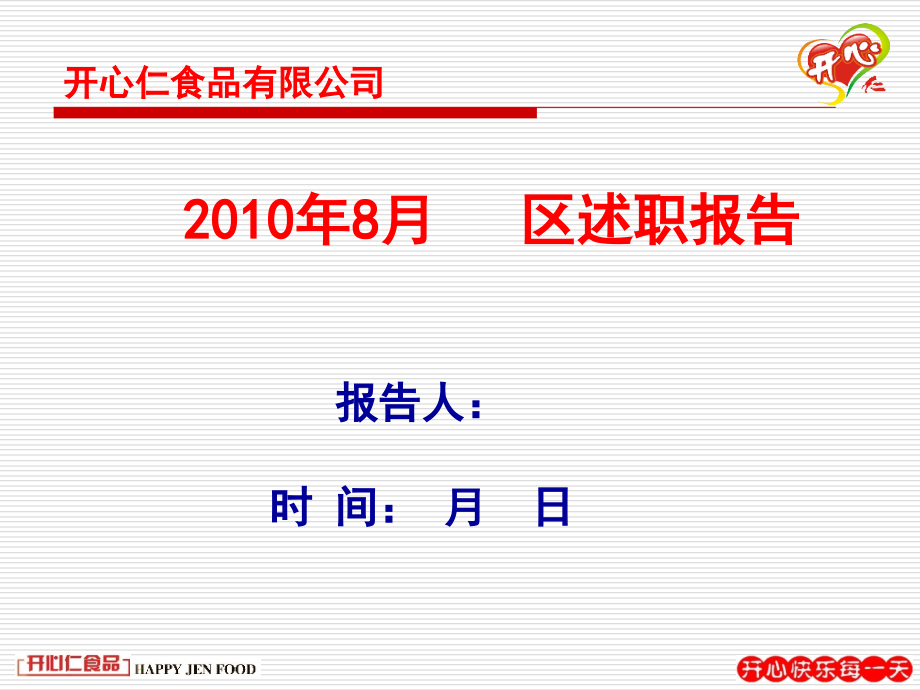 开心仁食品有限公司

开心仁

2010年8月　　区述职报告

报告人：

时 间：　月　日

开心仁食品 HAPPY JEN FOOD

开心快乐每一天